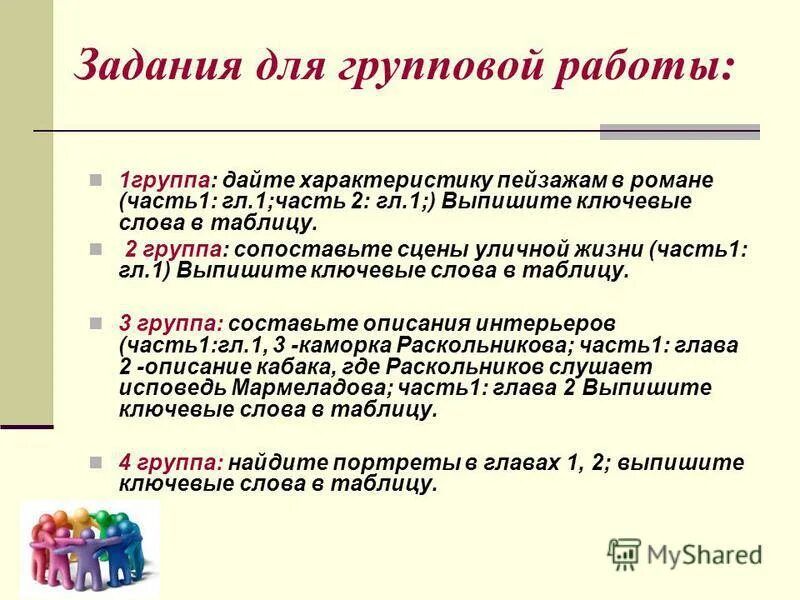 Задания для групповой работы:

1группа: дайте характеристику пейзажам в романе (часть1: гл.1;часть 2: гл.1;) Выпишите ключевые слова в таблицу.

2 группа: сопоставьте сцены уличной жизни (часть1: гл.1) Выпишите ключевые слова в таблицу.

3 группа: составьте описания интерьеров (часть1:гл.1, 3 -каморка Раскольникова; часть1: глава 2 -описание кабака, где Раскольников слушает исповедь Мармеладова; часть1: глава 2 Выпишите ключевые слова в таблицу.

4 группа: найдите портреты в главах 1, 2; выпишите ключевые слова в таблицу.

MyShared